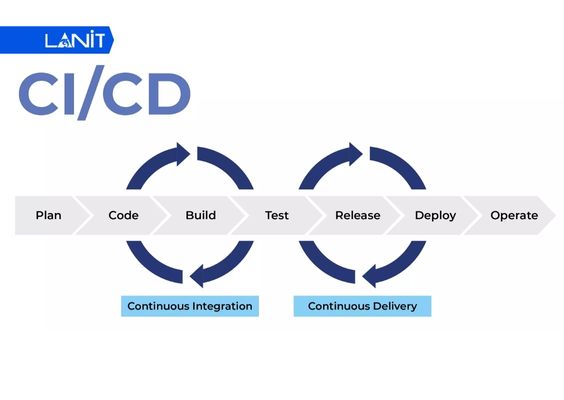 LANIT

CI/CD

Plan
Code
Build
Test
Release
Deploy
Operate

Continuous Integration
Continuous Delivery